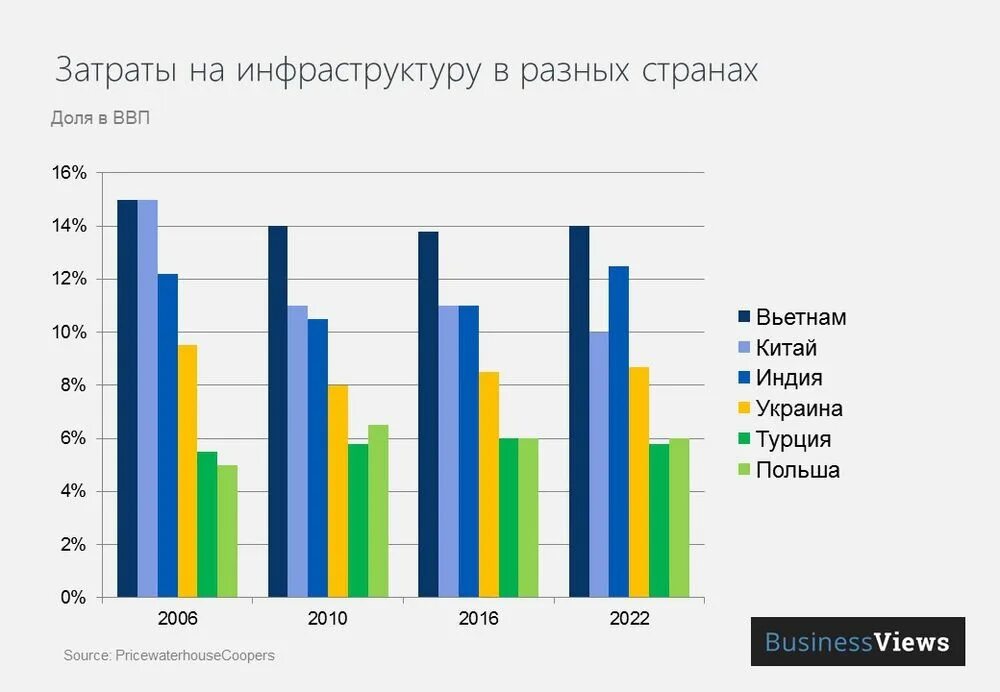 Затраты на инфраструктуру в разных странах

Доля в ВВП

16%
14%
12%
10%
8%
6%
4%
2%
0%

2006
2010
2016
2022

Вьетнам
Китай
Индия
Украина
Турция
Польша

Source: PricewaterhouseCoopers

BusinessViews